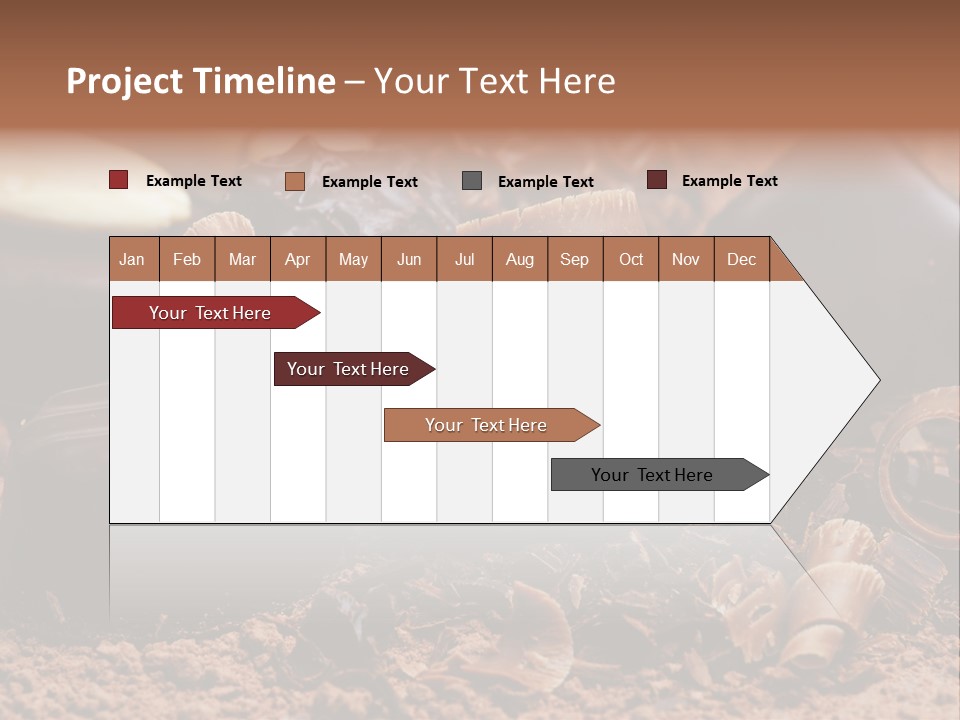 Project Timeline – Your Text Here

Example Text Example Text Example Text Example Text

| Jan | Feb | Mar | Apr | May | Jun | Jul | Aug | Sep | Oct | Nov | Dec |
|---|---|---|---|---|---|---|---|---|---|---|---|

Your Text Here

Your Text Here

Your Text Here

Your Text Here